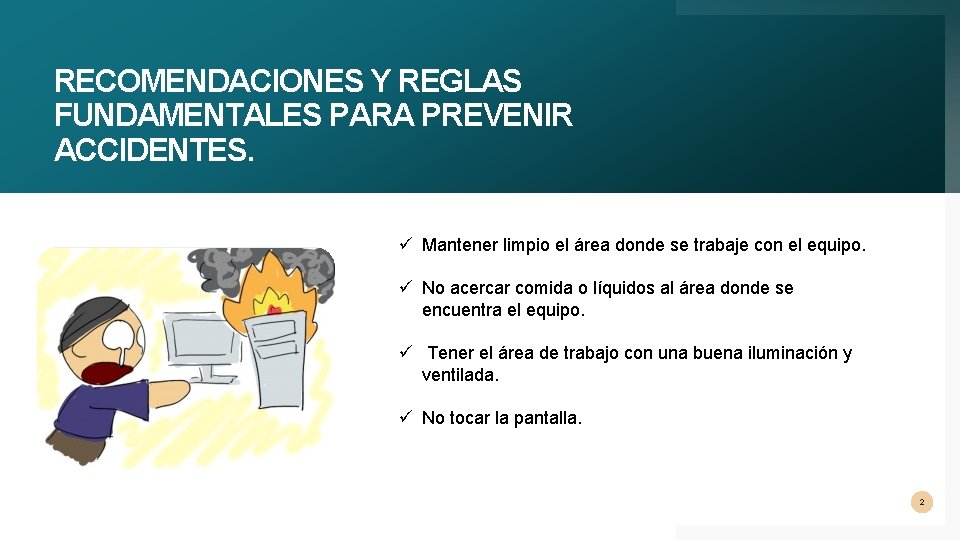 RECOMENDACIONES Y REGLAS FUNDAMENTALES PARA PREVENIR ACCIDENTES.

✓ Mantener limpio el área donde se trabaje con el equipo.

✓ No acercar comida o líquidos al área donde se encuentra el equipo.

✓ Tener el área de trabajo con una buena iluminación y ventilada.

✓ No tocar la pantalla.

2